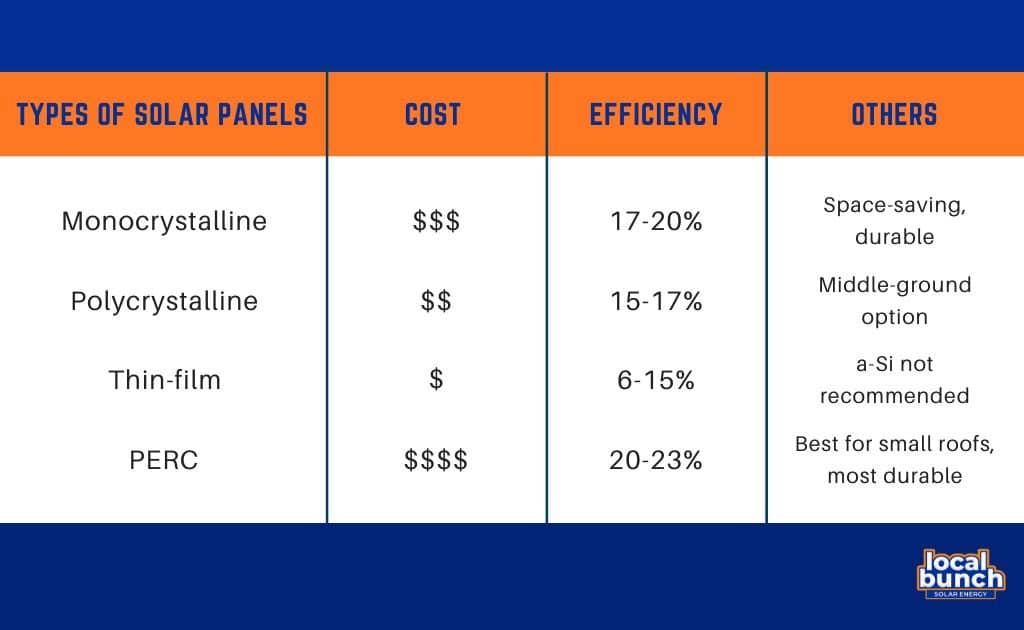 | TYPES OF SOLAR PANELS | COST | EFFICIENCY | OTHERS |
|---|---|---|---|
| Monocrystalline | \$\$\$ | 17-20% | Space-saving, durable |
| Polycrystalline | \$\$ | 15-17% | Middle-ground option |
| Thin-film | \$ | 6-15% | a-Si not recommended |
| PERC | \$\$\$\$ | 20-23% | Best for small roofs, most durable |

local bunch
SOLAR ENERGY